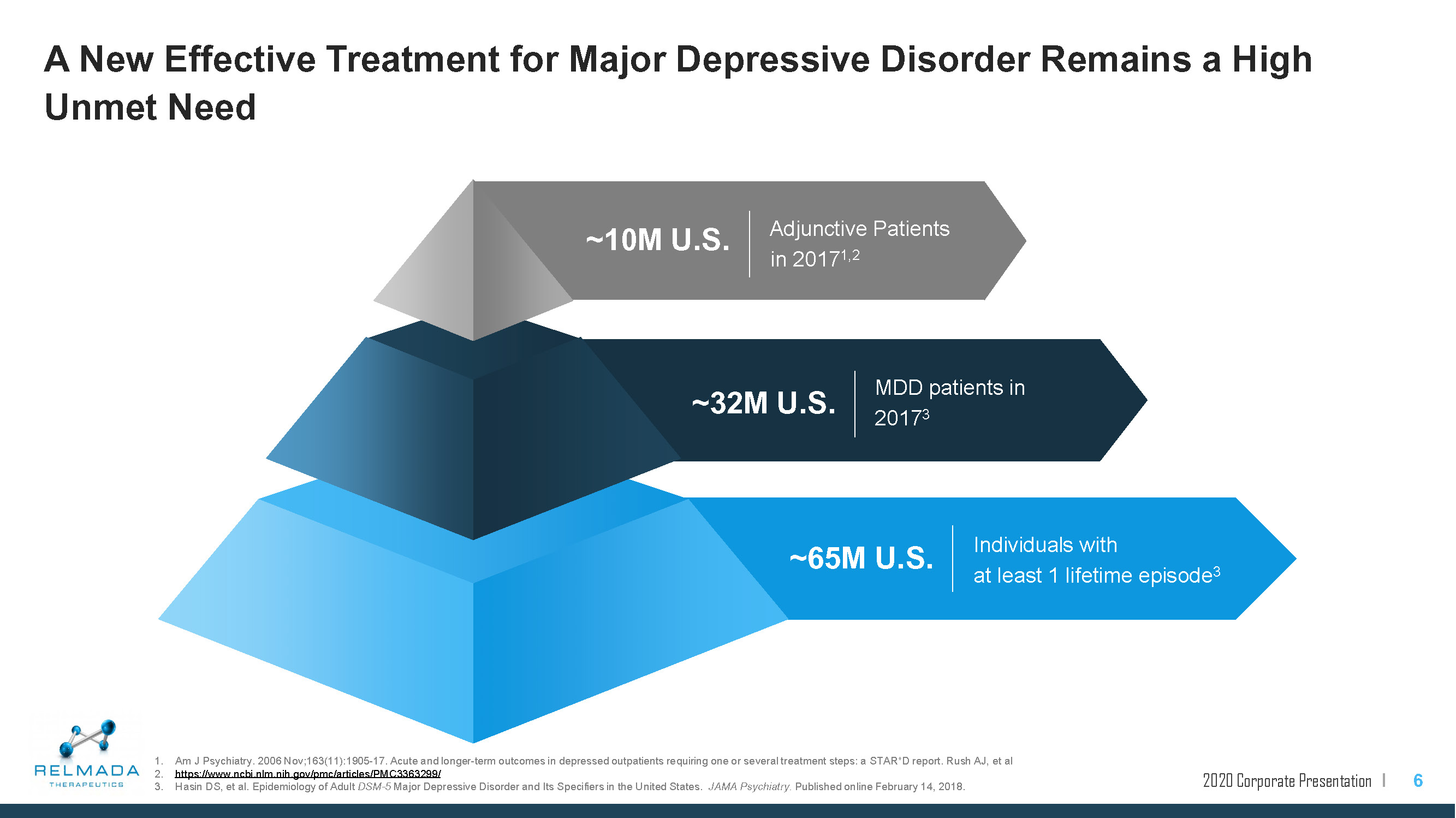 A New Effective Treatment for Major Depressive Disorder Remains a High Unmet Need

~10M U.S.

Adjunctive Patients in 2017$^{1,2}$

~32M U.S.

MDD patients in 2017$^{3}$

~65M U.S.

Individuals with at least 1 lifetime episode$^{3}$

RELMADA THERAPEUTICS

1. Am J Psychiatry. 2006 Nov;163(11):1905-17. Acute and longer-term outcomes in depressed outpatients requiring one or several treatment steps: a STAR*D report. Rush AJ, et al
2. https://www.ncbi.nlm.nih.gov/pmc/articles/PMC3363299/
3. Hasin DS, et al. Epidemiology of Adult DSM-5 Major Depressive Disorder and Its Specifiers in the United States. JAMA Psychiatry. Published online February 14, 2018.

2020 Corporate Presentation | 6